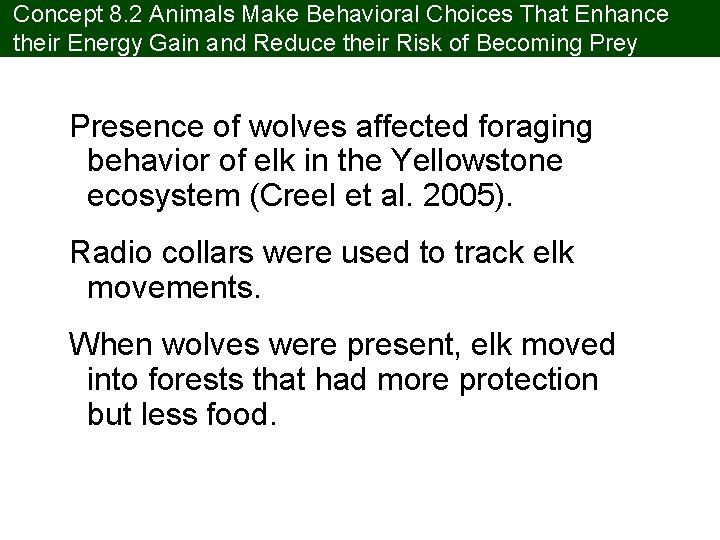 Concept 8.2 Animals Make Behavioral Choices That Enhance their Energy Gain and Reduce their Risk of Becoming Prey

Presence of wolves affected foraging behavior of elk in the Yellowstone ecosystem (Creel et al. 2005).

Radio collars were used to track elk movements.

When wolves were present, elk moved into forests that had more protection but less food.